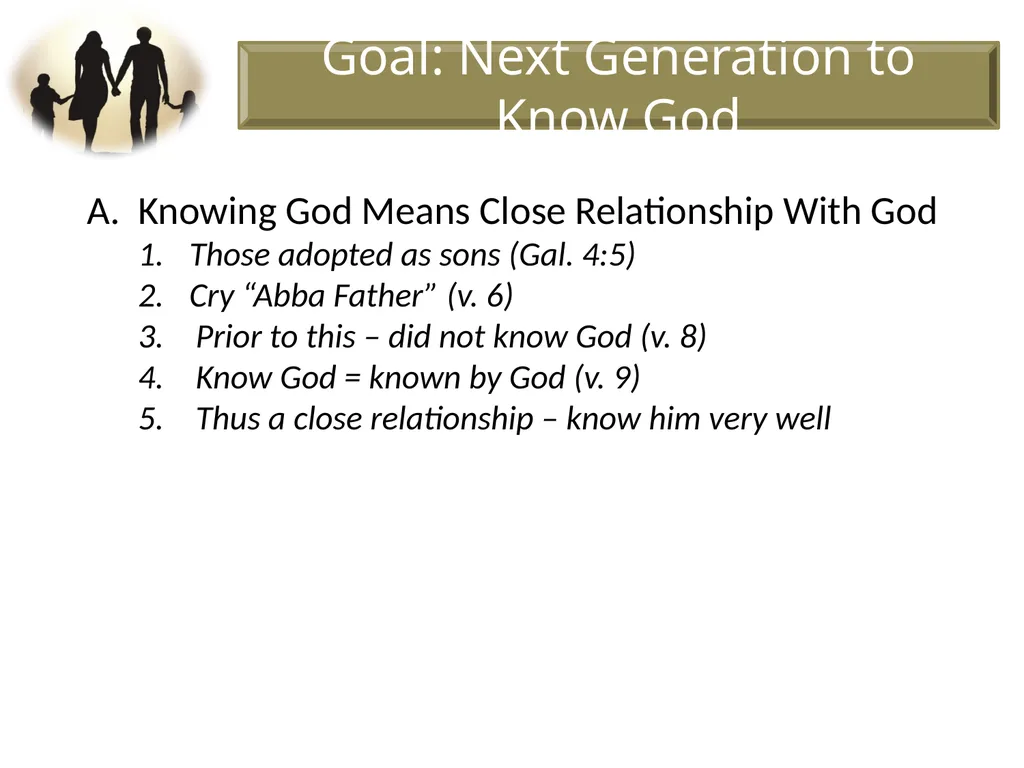 Goal: Next Generation to Know God

A. Knowing God Means Close Relationship With God
1. Those adopted as sons (Gal. 4:5)
2. Cry “Abba Father” (v. 6)
3. Prior to this – did not know God (v. 8)
4. Know God = known by God (v. 9)
5. Thus a close relationship – know him very well